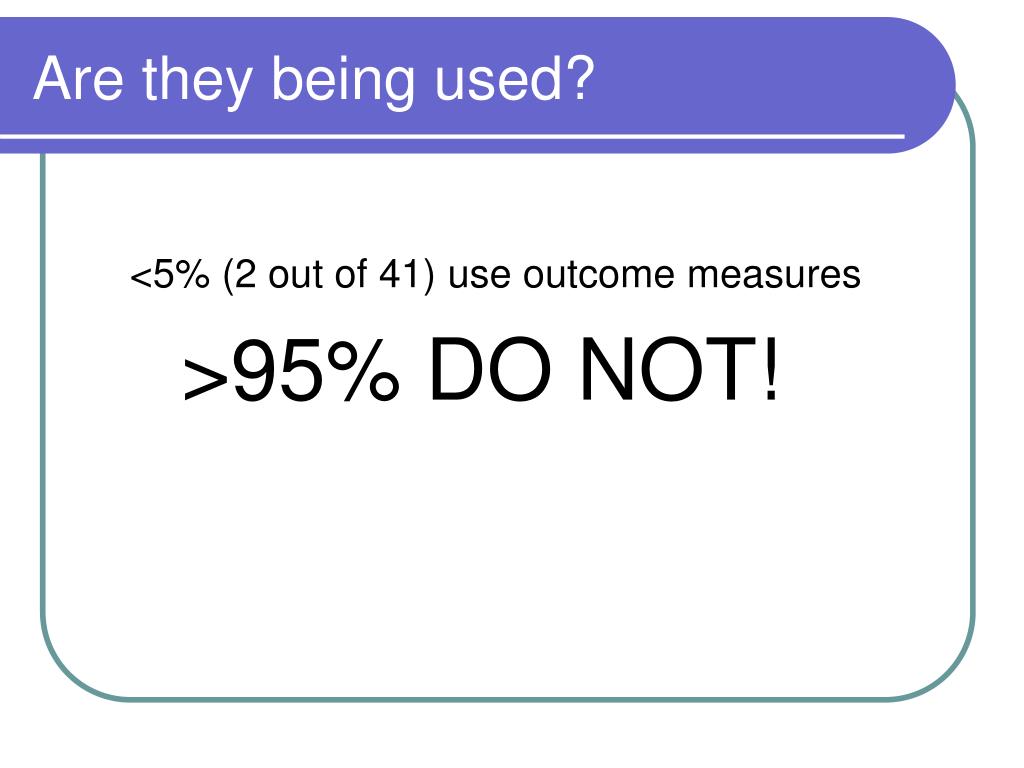 Are they being used?

<5% (2 out of 41) use outcome measures

>95% DO NOT!